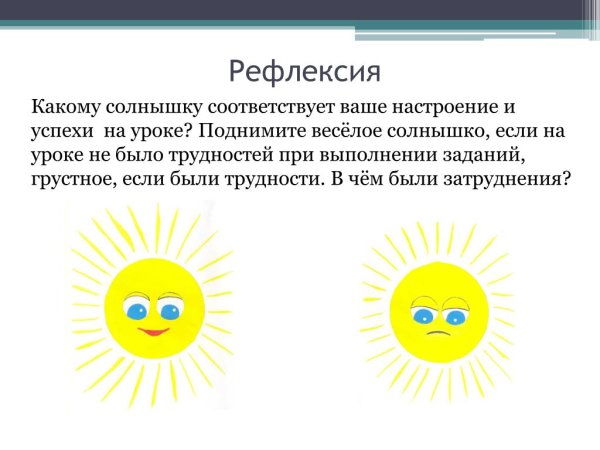 Рефлексия

Какому солнышку соответствует ваше настроение и успехи на уроке? Поднимите весёлое солнышко, если на уроке не было трудностей при выполнении заданий, грустное, если были трудности. В чём были затруднения?